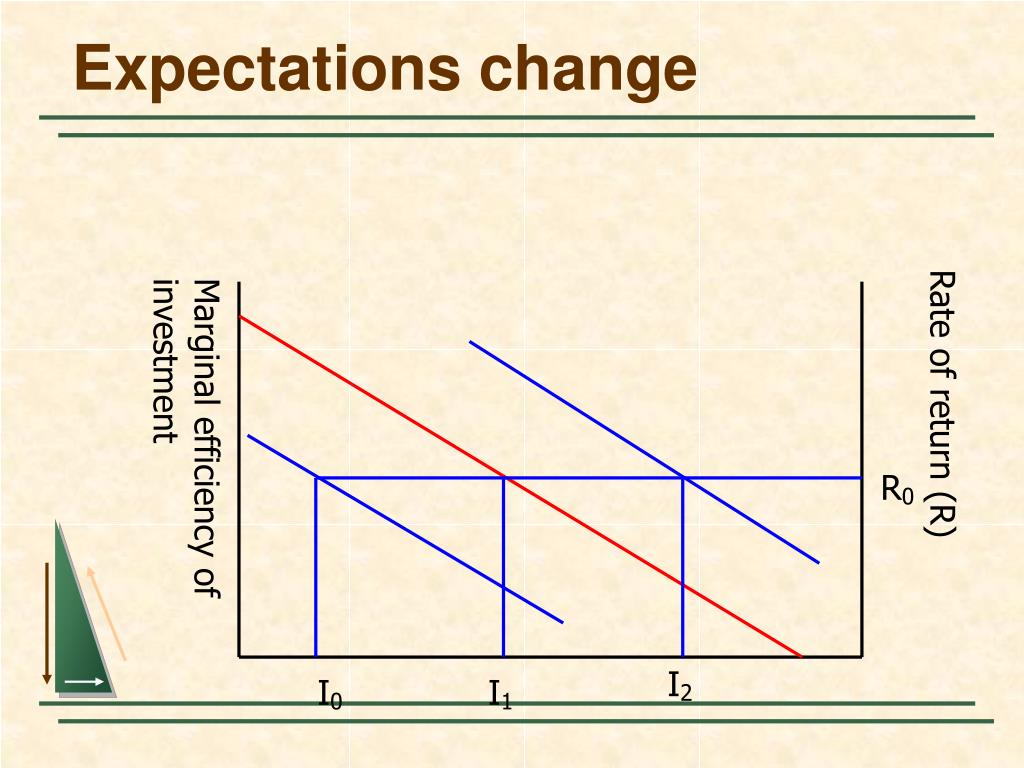 Expectations change

Marginal efficiency of investment

Rate of return (R)

$R_0$

$I_0$

$I_1$

$I_2$